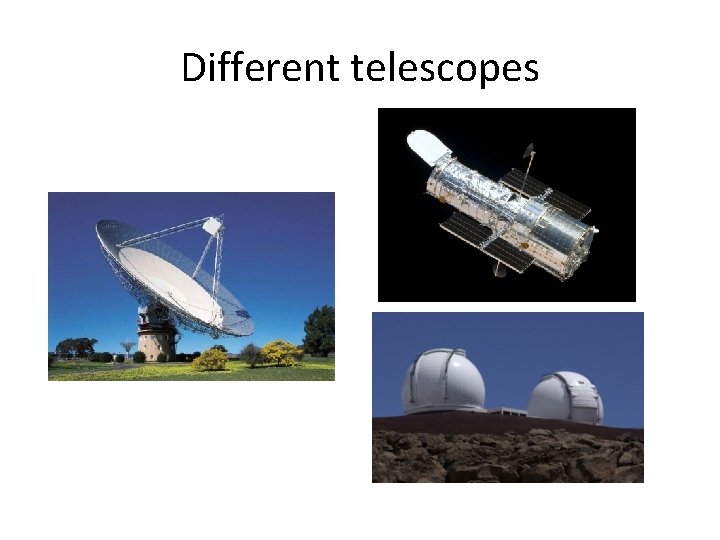 Different telescopes